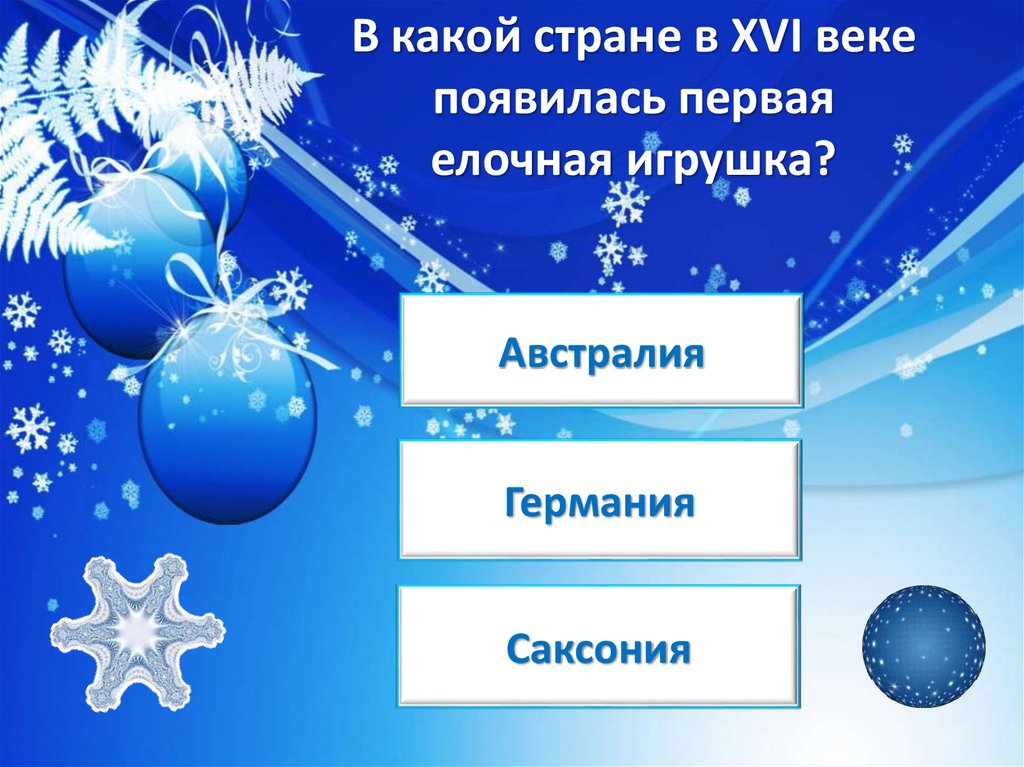 В какой стране в XVI веке появилась первая елочная игрушка?

Австралия

Германия

Саксония